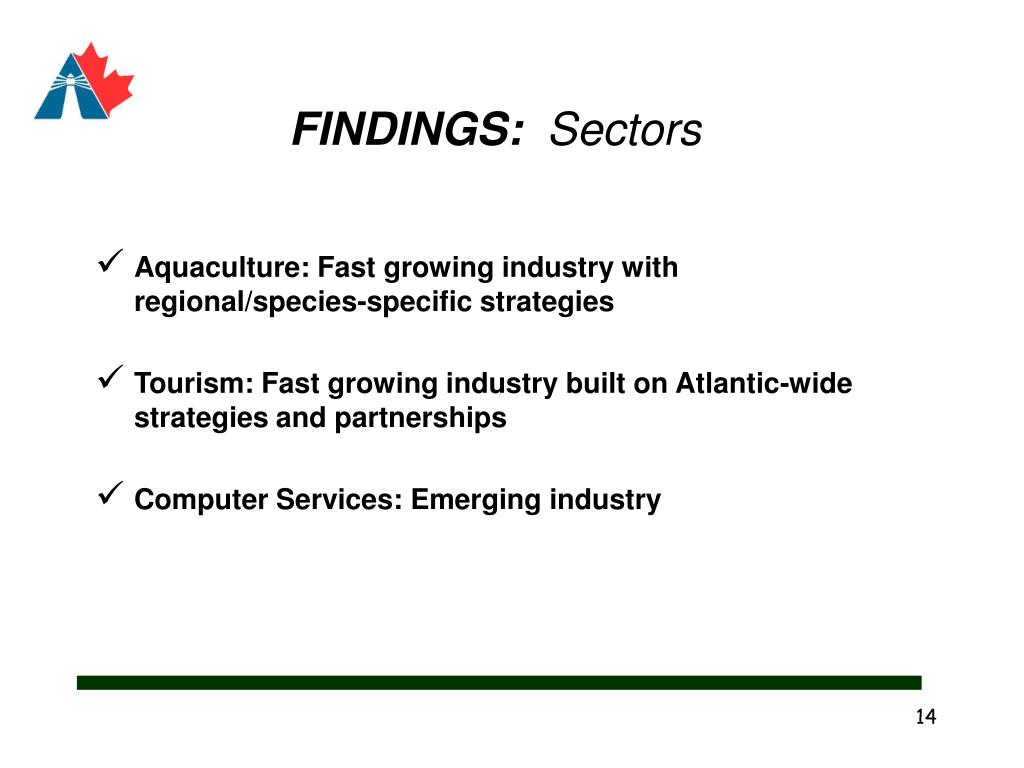 FINDINGS: Sectors

✓ Aquaculture: Fast growing industry with regional/species-specific strategies

✓ Tourism: Fast growing industry built on Atlantic-wide strategies and partnerships

✓ Computer Services: Emerging industry

14